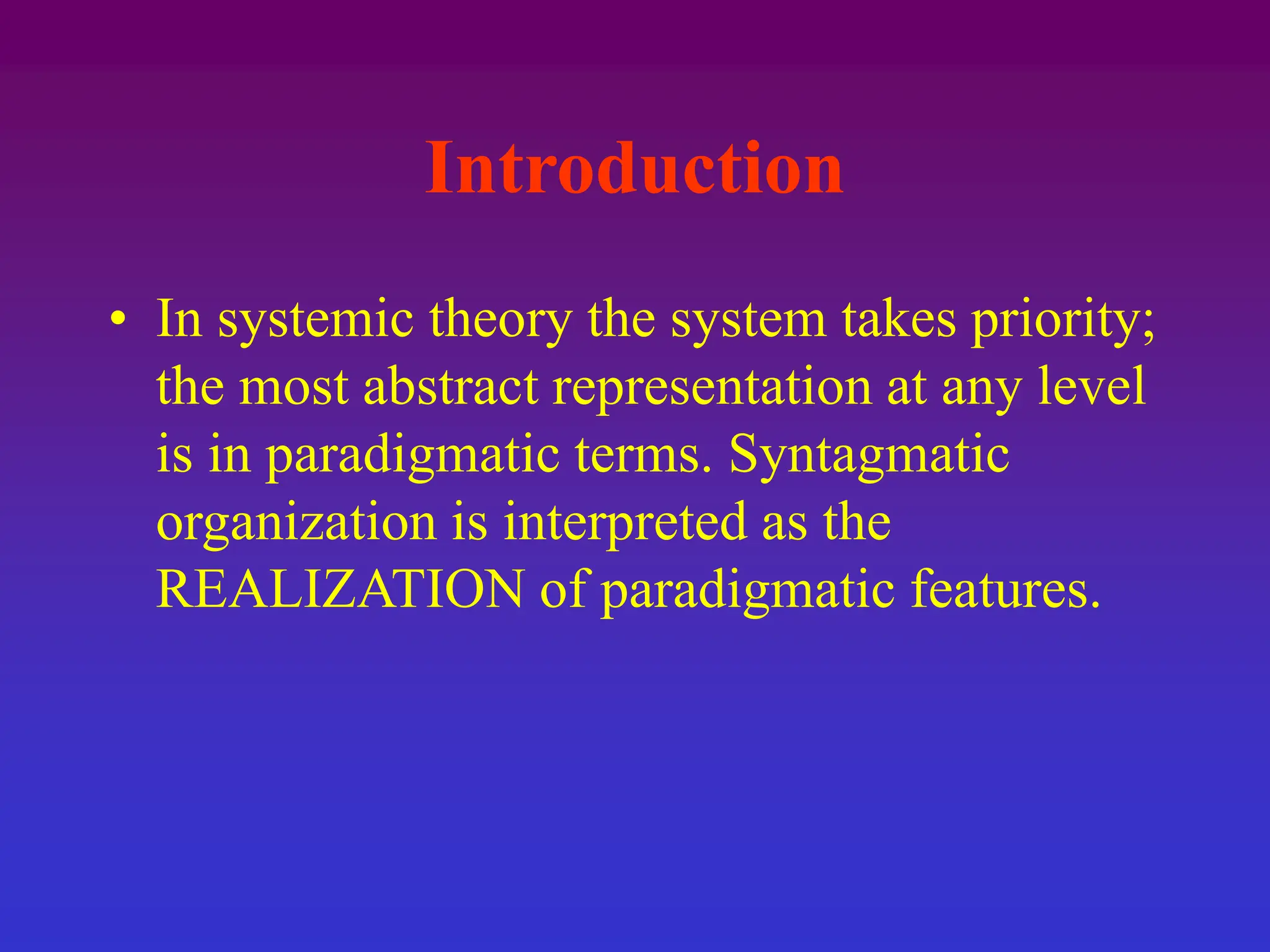 Introduction

• In systemic theory the system takes priority; the most abstract representation at any level is in paradigmatic terms. Syntagmatic organization is interpreted as the REALIZATION of paradigmatic features.